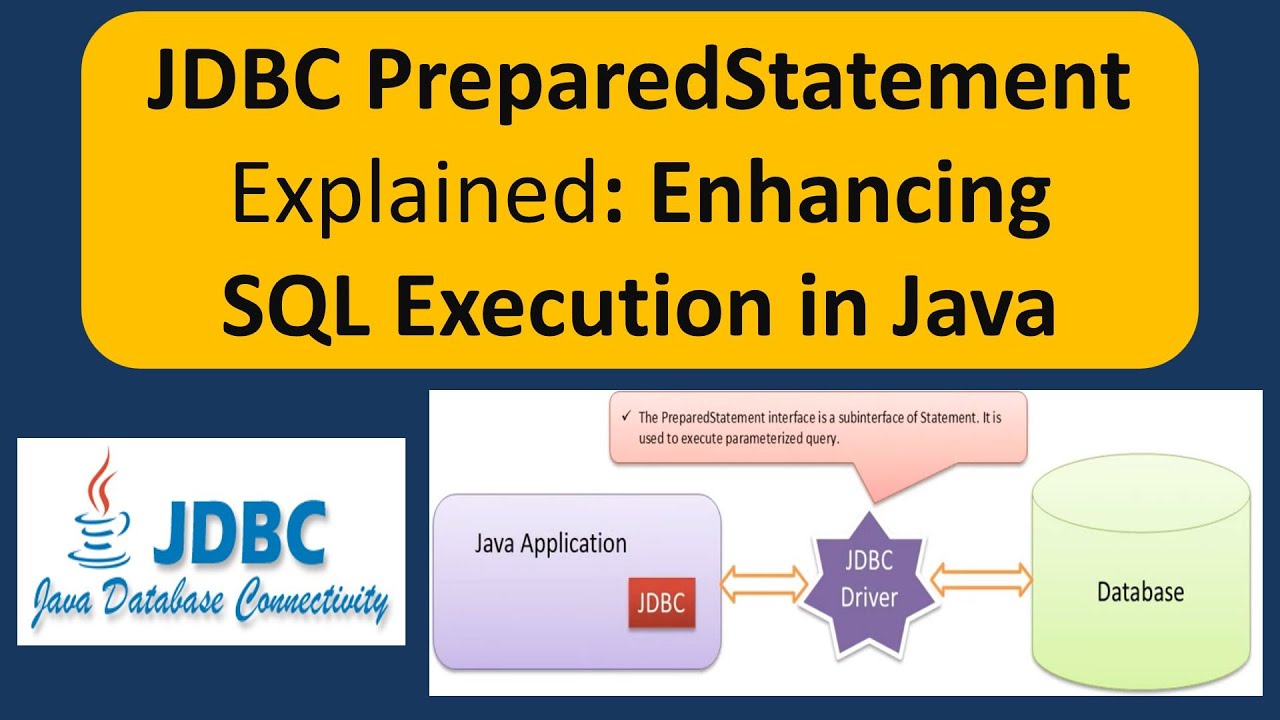 JDBC PreparedStatement Explained: Enhancing SQL Execution in Java

JDBC
Java Database Connectivity

✓ The PreparedStatement interface is a subinterface of Statement. It is used to execute parameterized query.

Java Application

JDBC

JDBC Driver

Database